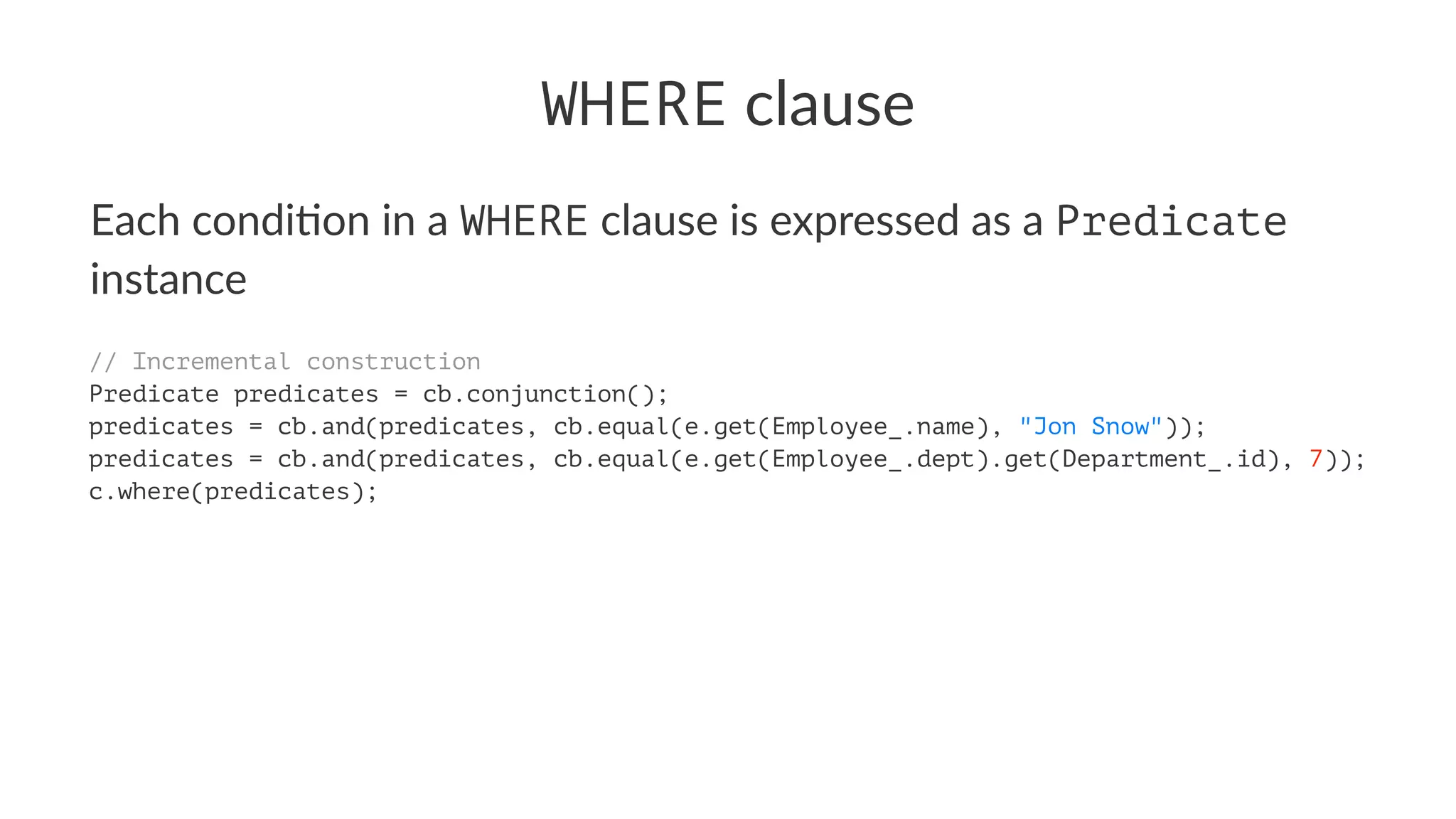 WHERE clause

Each condition in a WHERE clause is expressed as a Predicate instance

// Incremental construction
Predicate predicates = cb.conjunction();
predicates = cb.and(predicates, cb.equal(e.get(Employee_.name), "Jon Snow"));
predicates = cb.and(predicates, cb.equal(e.get(Employee_.dept).get(Department_.id), 7));
c.where(predicates);